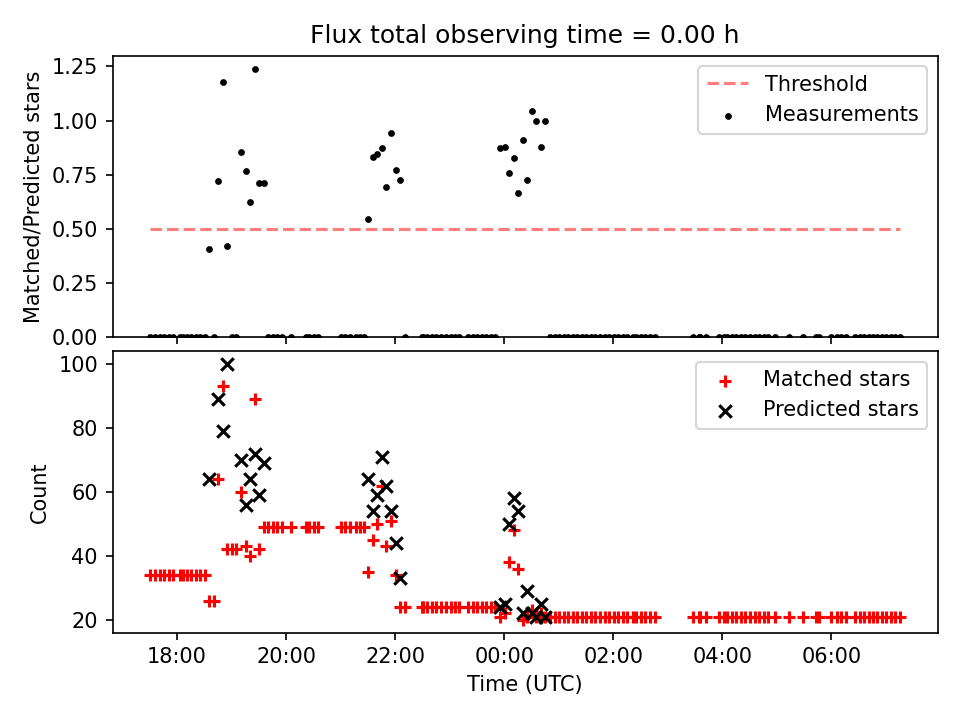 Flux total observing time = 0.00 h

Matched/Predicted stars

1.25
1.00
0.75
0.50
0.25
0.00

Threshold
Measurements

Count

100
80
60
40
20

Matched stars
Predicted stars

18:00
20:00
22:00
00:00
02:00
04:00
06:00

Time (UTC)